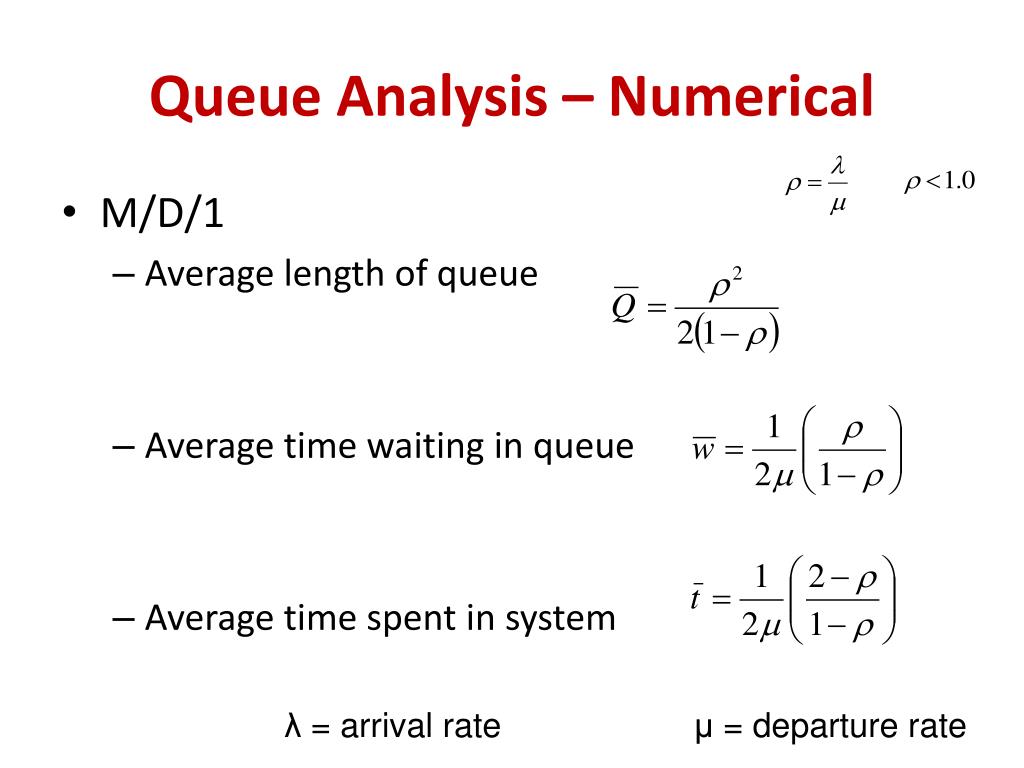 Queue Analysis – Numerical

$\rho = \frac{\lambda}{\mu}$ $\rho < 1.0$

• M/D/1

– Average length of queue $\overline{Q} = \frac{\rho^2}{2(1-\rho)}$

– Average time waiting in queue $\overline{w} = \frac{1}{2\mu}\left(\frac{\rho}{1-\rho}\right)$

– Average time spent in system $\bar{t} = \frac{1}{2\mu}\left(\frac{2-\rho}{1-\rho}\right)$

λ = arrival rate μ = departure rate